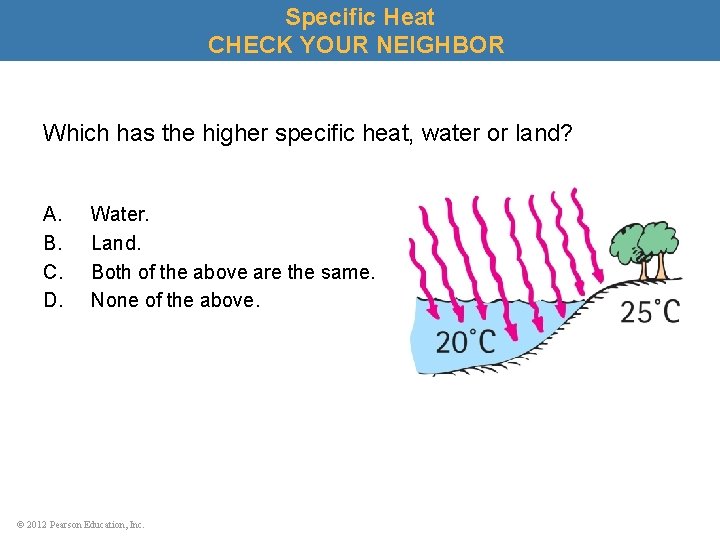 Specific Heat
CHECK YOUR NEIGHBOR

Which has the higher specific heat, water or land?

A. Water.
B. Land.
C. Both of the above are the same.
D. None of the above.

20°C

25°C

© 2012 Pearson Education, Inc.